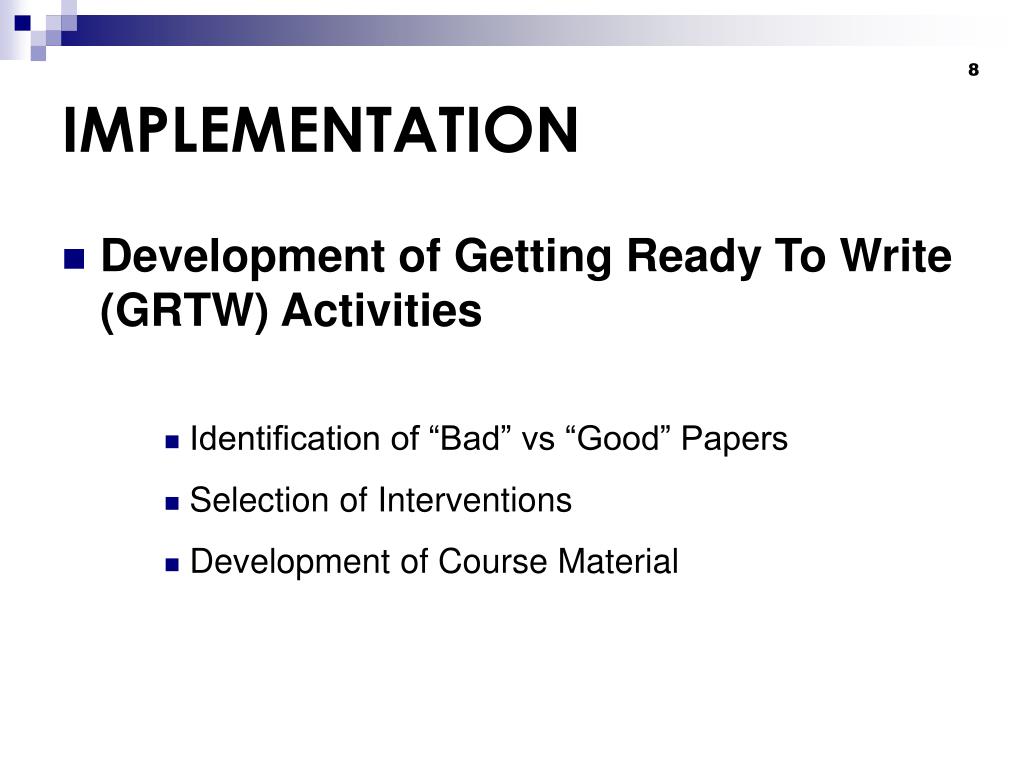 8

IMPLEMENTATION

Development of Getting Ready To Write (GRTW) Activities

Identification of “Bad” vs “Good” Papers

Selection of Interventions

Development of Course Material